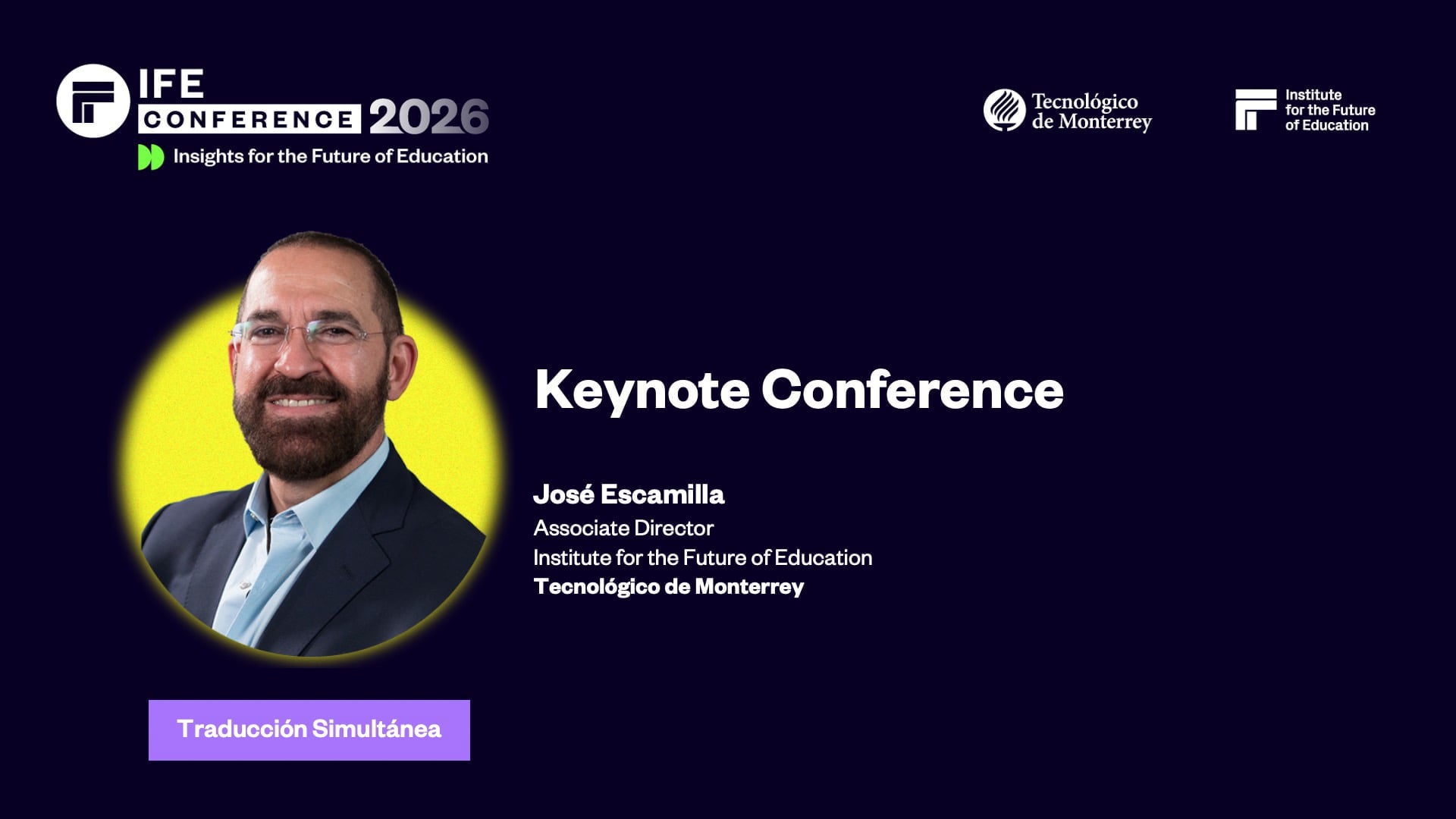 IFE
CONFERENCE 2026
Insights for the Future of Education

Tecnológico de Monterrey

Institute for the Future of Education

Keynote Conference

José Escamilla
Associate Director
Institute for the Future of Education
Tecnológico de Monterrey

Traducción Simultánea